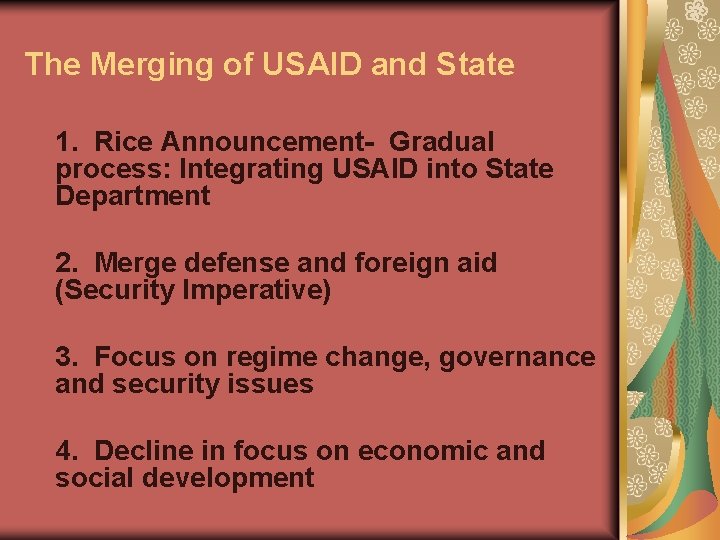 The Merging of USAID and State

1. Rice Announcement- Gradual process: Integrating USAID into State Department

2. Merge defense and foreign aid (Security Imperative)

3. Focus on regime change, governance and security issues

4. Decline in focus on economic and social development